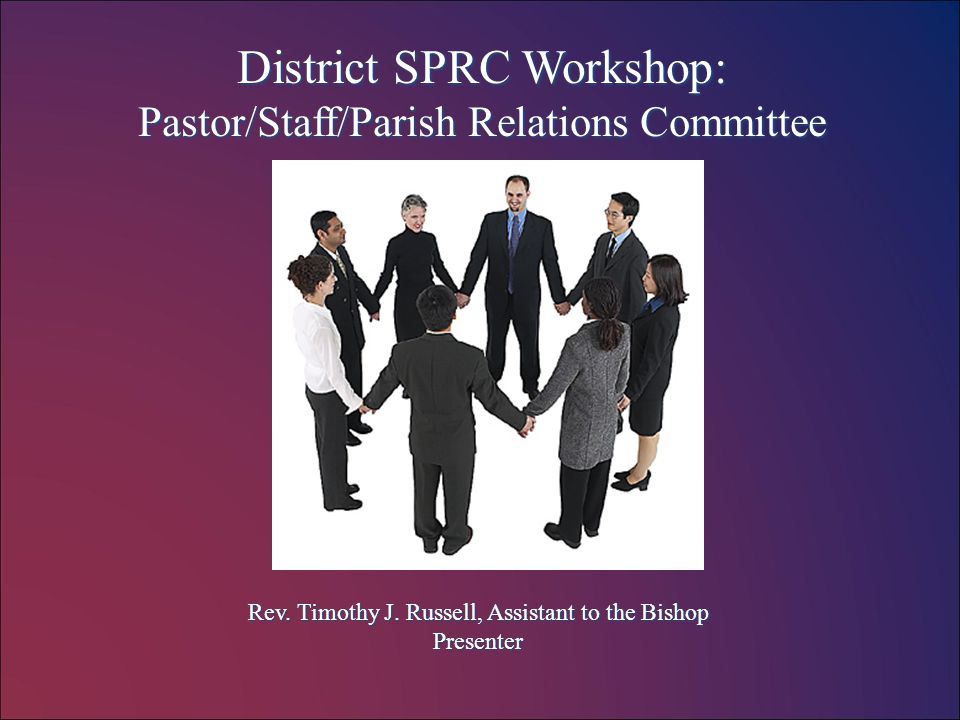 District SPRC Workshop:
Pastor/Staff/Parish Relations Committee

Rev. Timothy J. Russell, Assistant to the Bishop
Presenter